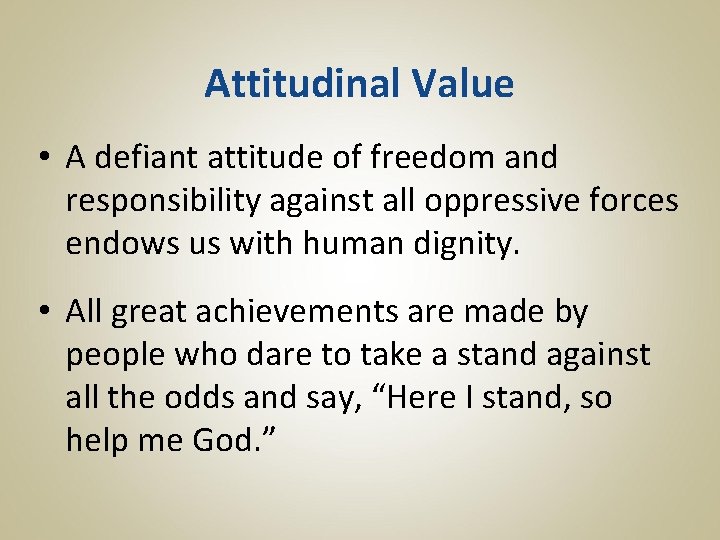 Attitudinal Value

• A defiant attitude of freedom and responsibility against all oppressive forces endows us with human dignity.

• All great achievements are made by people who dare to take a stand against all the odds and say, "Here I stand, so help me God."